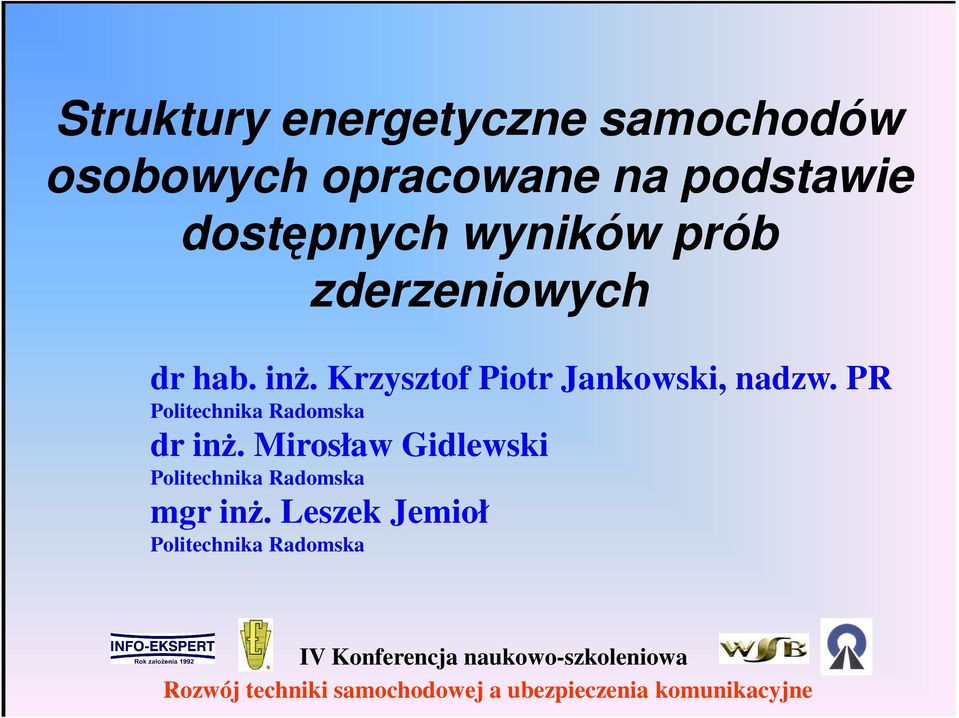 Struktury energetyczne samochodów osobowych opracowane na podstawie dostępnych wyników prób zderzeniowych

dr hab. inż. Krzysztof Piotr Jankowski, nadzw. PR
Politechnika Radomska
dr inż. Mirosław Gidlewski
Politechnika Radomska
mgr inż. Leszek Jemioł
Politechnika Radomska

INFO-EKSPERT
Rok założenia 1992

IV Konferencja naukowo-szkoleniowa

WSB

Rozwój techniki samochodowej a ubezpieczenia komunikacyjne